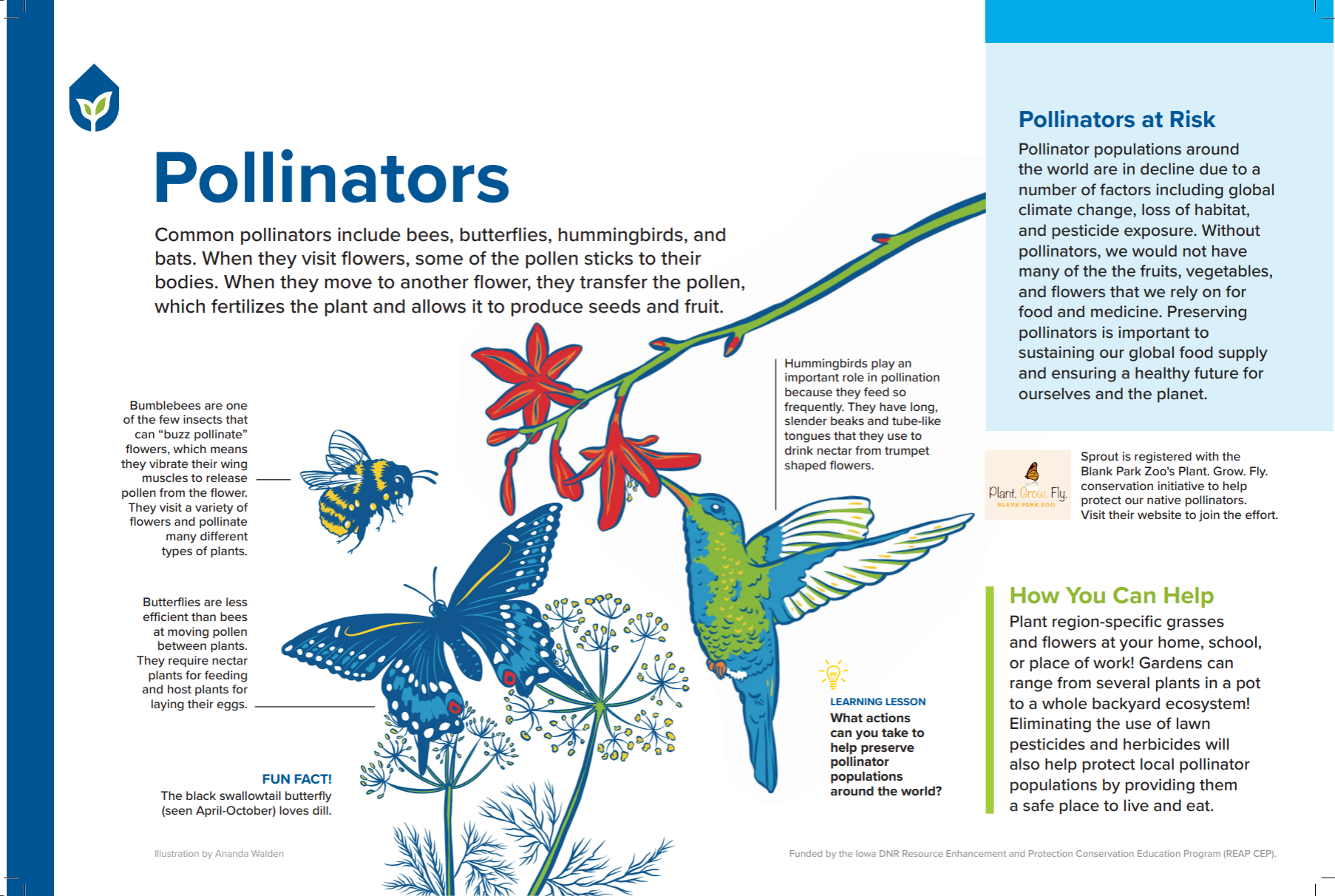 Pollinators

Common pollinators include bees, butterflies, hummingbirds, and bats. When they visit flowers, some of the pollen sticks to their bodies. When they move to another flower, they transfer the pollen, which fertilizes the plant and allows it to produce seeds and fruit.

Bumblebees are one of the few insects that can "buzz pollinate" flowers, which means they vibrate their wing muscles to release pollen from the flower. They visit a variety of flowers and pollinate many different types of plants.

Butterflies are less efficient than bees at moving pollen between plants. They require nectar plants for feeding and host plants for laying their eggs.

FUN FACT!
The black swallowtail butterfly (seen April-October) loves dill.

Hummingbirds play an important role in pollination because they feed so frequently. They have long, slender beaks and tube-like tongues that they use to drink nectar from trumpet shaped flowers.

LEARNING LESSON
What actions can you take to help preserve pollinator populations around the world?

Pollinators at Risk
Pollinator populations around the world are in decline due to a number of factors including global climate change, loss of habitat, and pesticide exposure. Without pollinators, we would not have many of the the fruits, vegetables, and flowers that we rely on for food and medicine. Preserving pollinators is important to sustaining our global food supply and ensuring a healthy future for ourselves and the planet.

Plant. Grow. Fly.
BLANK PARK ZOO

Sprout is registered with the Blank Park Zoo's Plant. Grow. Fly. conservation initiative to help protect our native pollinators. Visit their website to join the effort.

How You Can Help
Plant region-specific grasses and flowers at your home, school, or place of work! Gardens can range from several plants in a pot to a whole backyard ecosystem! Eliminating the use of lawn pesticides and herbicides will also help protect local pollinator populations by providing them a safe place to live and eat.

Illustration by Ananda Walden

Funded by the Iowa DNR Resource Enhancement and Protection Conservation Education Program (REAP CEP).